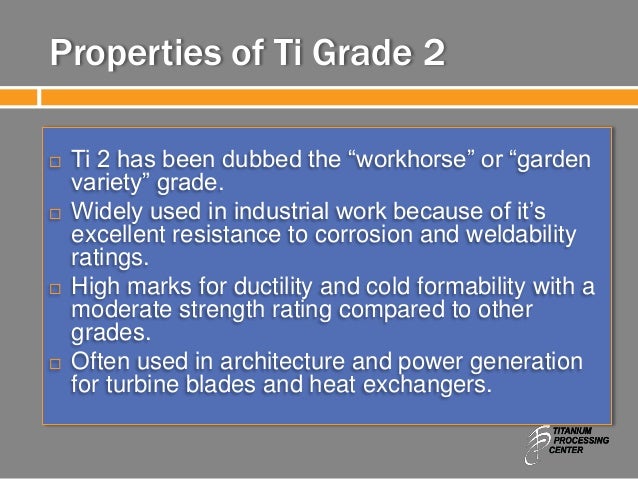 Properties of Ti Grade 2

□ Ti 2 has been dubbed the “workhorse” or “garden variety” grade.
□ Widely used in industrial work because of it’s excellent resistance to corrosion and weldability ratings.
□ High marks for ductility and cold formability with a moderate strength rating compared to other grades.
□ Often used in architecture and power generation for turbine blades and heat exchangers.

TITANIUM PROCESSING CENTER